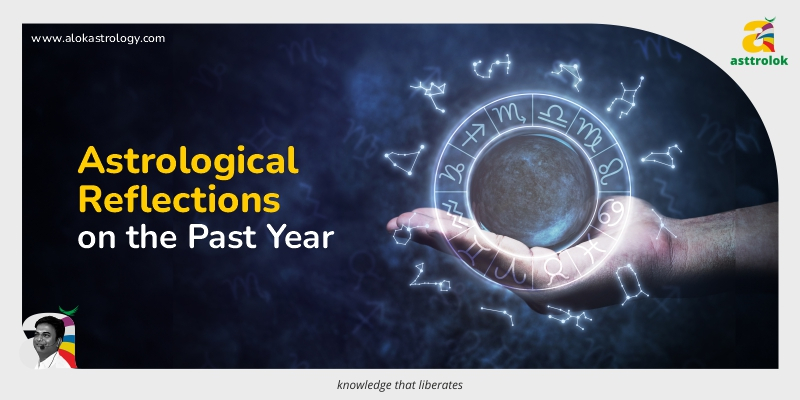 www.alokastrology.com

asttrolok

Astrological Reflections on the Past Year

knowledge that liberates